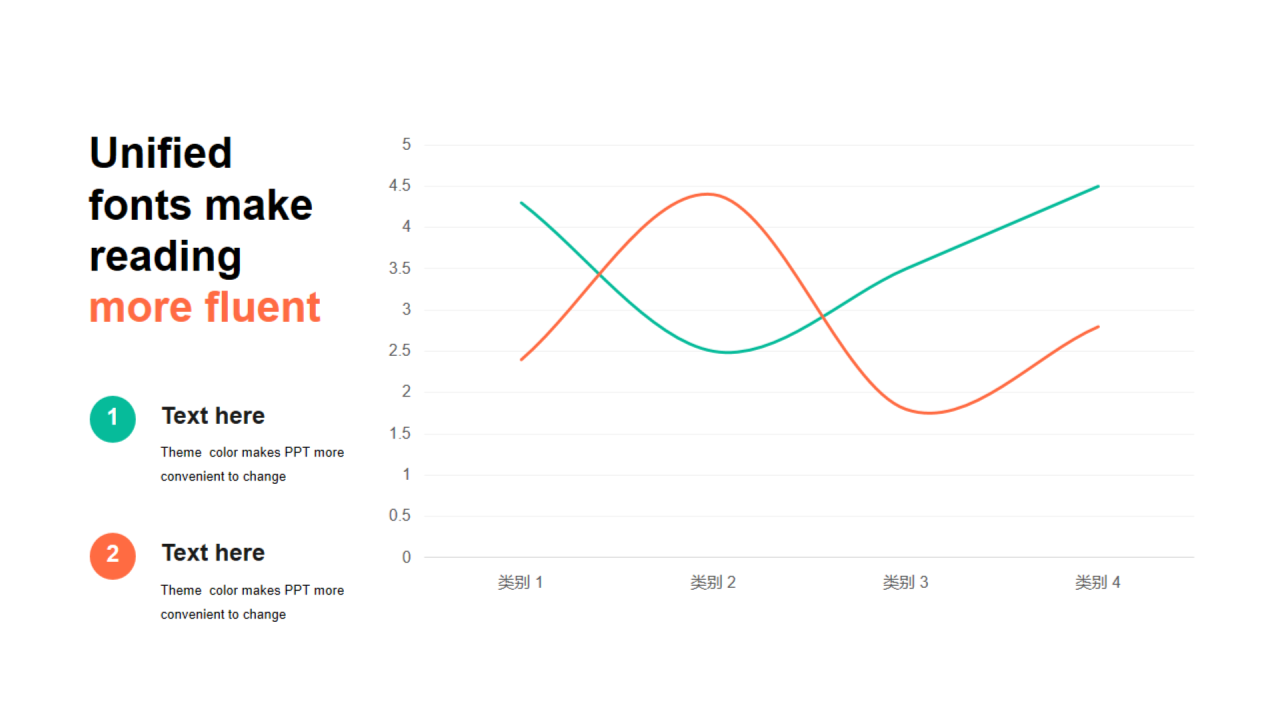 Unified fonts make reading more fluent

1
Text here
Theme color makes PPT more convenient to change

2
Text here
Theme color makes PPT more convenient to change

5
4.5
4
3.5
3
2.5
2
1.5
1
0.5
0

类别 1
类别 2
类别 3
类别 4